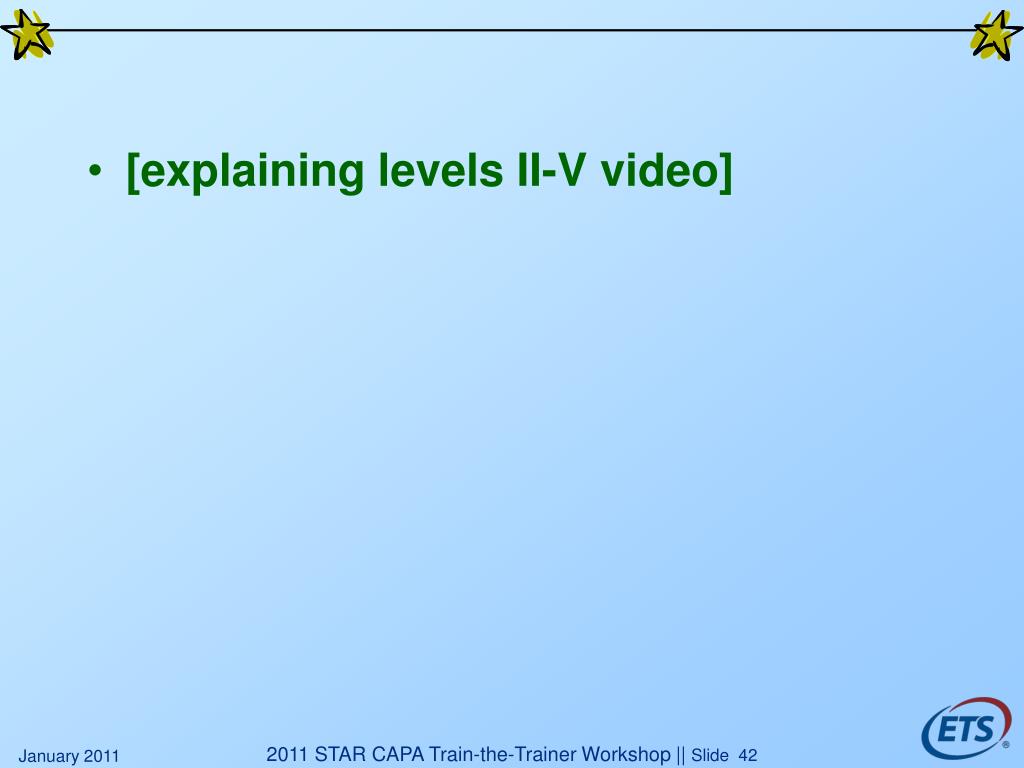 • [explaining levels II-V video]

January 2011

2011 STAR CAPA Train-the-Trainer Workshop || Slide 42

ETS®